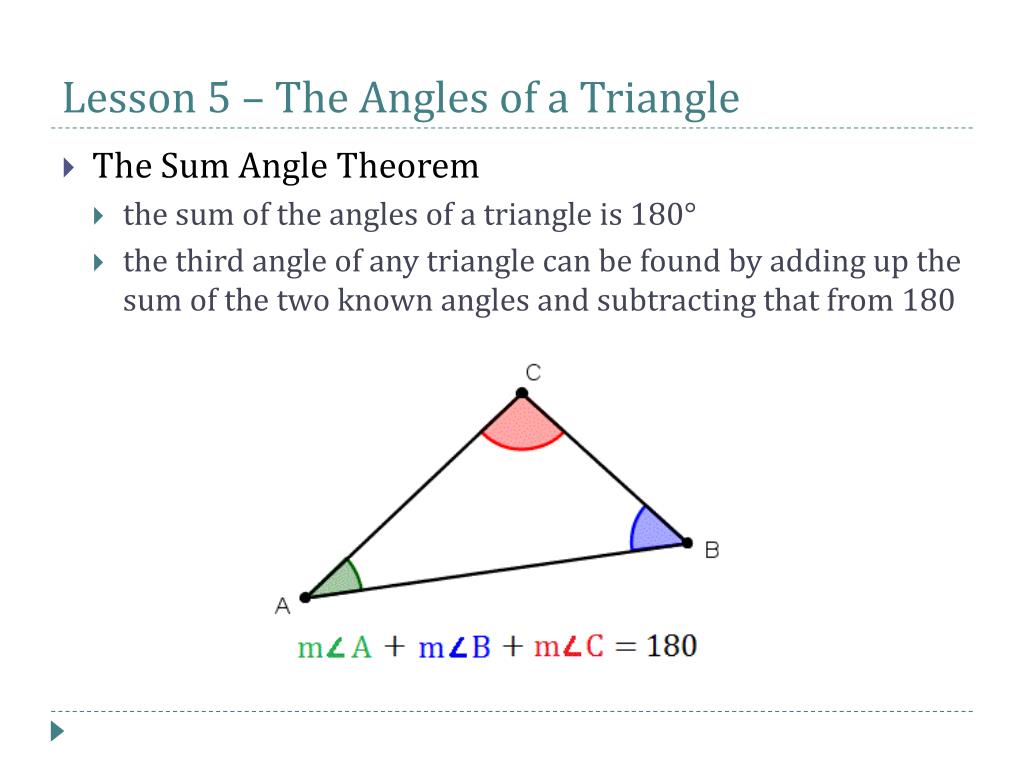 Lesson 5 – The Angles of a Triangle

The Sum Angle Theorem

the sum of the angles of a triangle is 180°

the third angle of any triangle can be found by adding up the sum of the two known angles and subtracting that from 180

C

B

A

$m\angle A + m\angle B + m\angle C = 180$